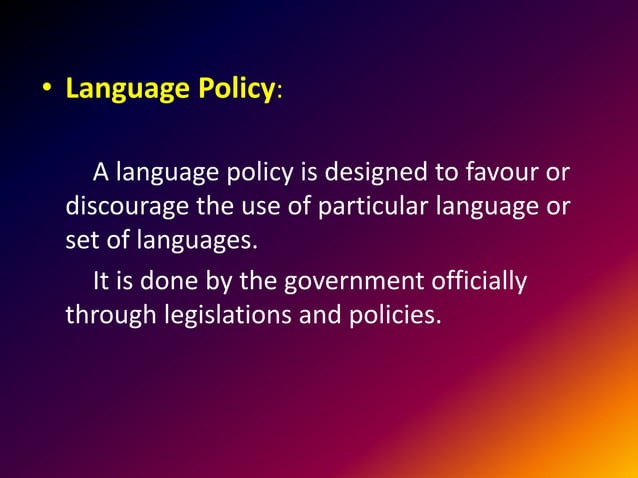 • Language Policy:

A language policy is designed to favour or discourage the use of particular language or set of languages.

It is done by the government officially through legislations and policies.